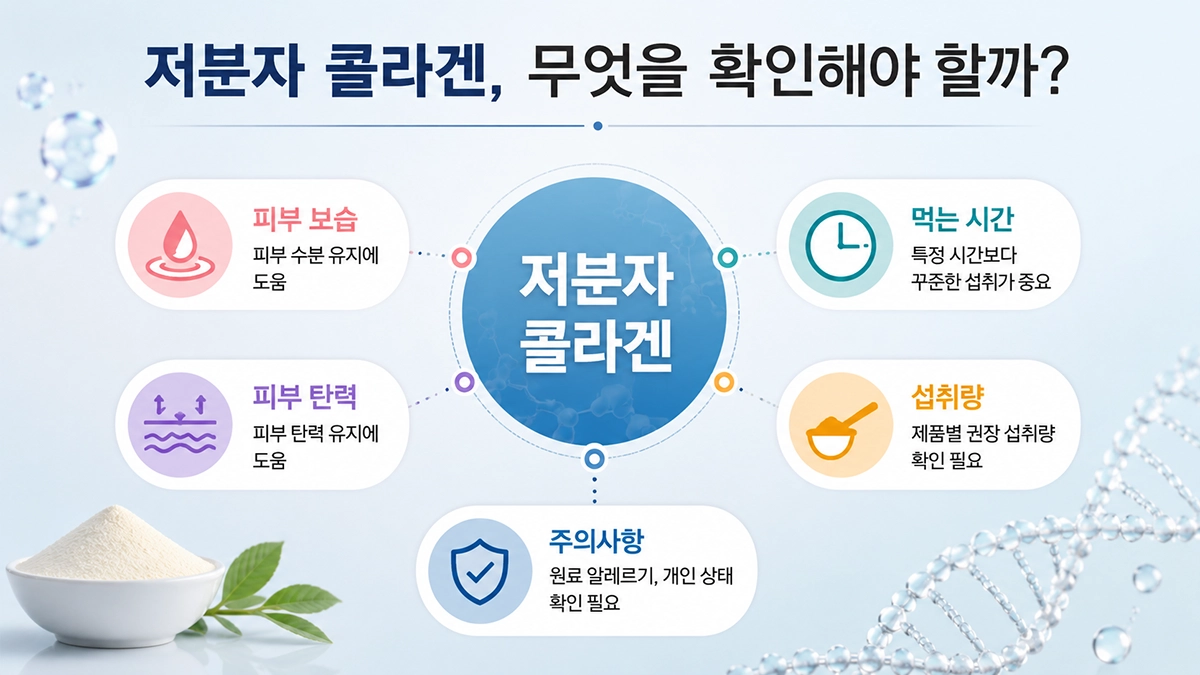 저분자 콜라겐, 무엇을 확인해야 할까?

피부 보습
피부 수분 유지에 도움

피부 탄력
피부 탄력 유지에 도움

저분자 콜라겐

먹는 시간
특정 시간보다 꾸준한 섭취가 중요

섭취량
제품별 권장 섭취량 확인 필요

주의사항
원료 알레르기, 개인 상태 확인 필요